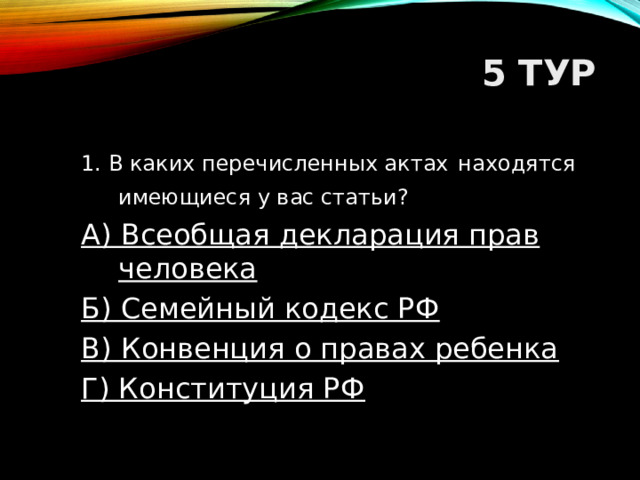 5 ТУР

1. В каких перечисленных актах находятся имеющиеся у вас статьи?

А) Всеобщая декларация прав человека

Б) Семейный кодекс РФ

В) Конвенция о правах ребенка

Г) Конституция РФ